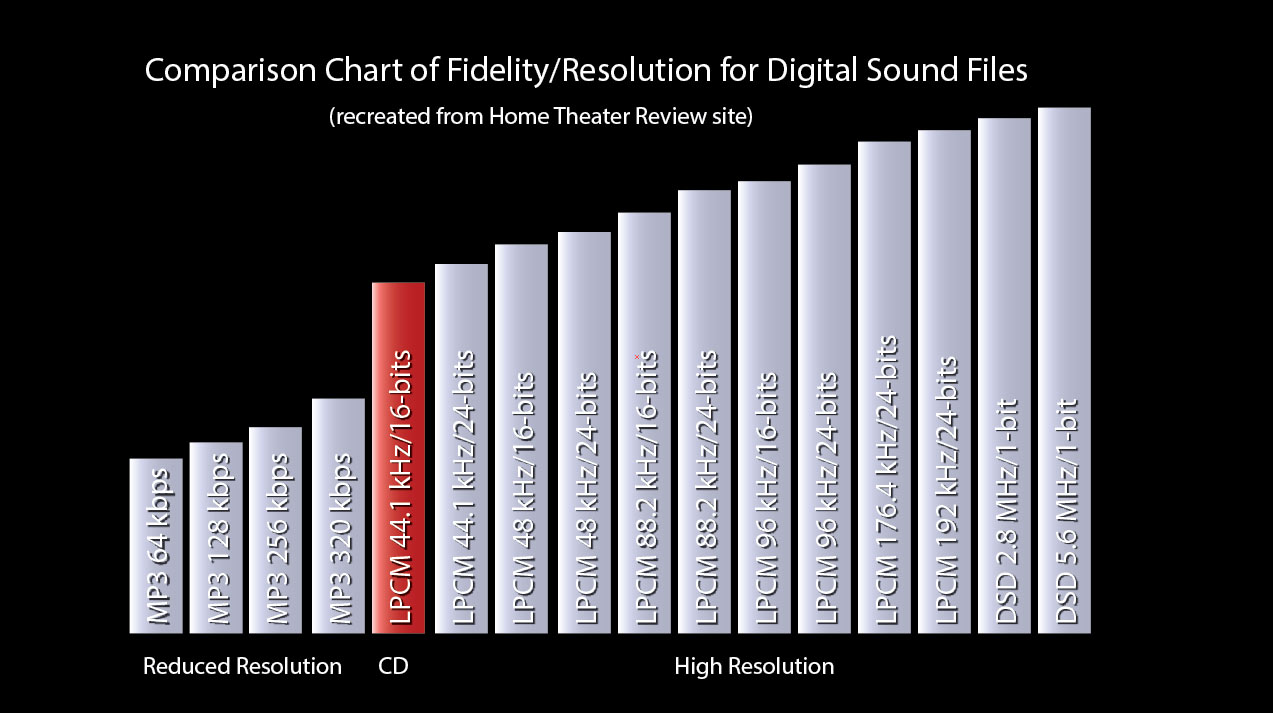 Comparison Chart of Fidelity/Resolution for Digital Sound Files

(recreated from Home Theater Review site)

MP3 64 kbps
MP3 128 kbps
MP3 256 kbps
MP3 320 kbps
LPCM 44.1 kHz/16-bits
LPCM 44.1 kHz/24-bits
LPCM 48 kHz/16-bits
LPCM 48 kHz/24-bits
LPCM 88.2 kHz/16-bits
LPCM 88.2 kHz/24-bits
LPCM 96 kHz/16-bits
LPCM 96 kHz/24-bits
LPCM 176.4 kHz/24-bits
LPCM 192 kHz/24-bits
DSD 2.8 MHz/1-bit
DSD 5.6 MHz/1-bit

Reduced Resolution
CD
High Resolution